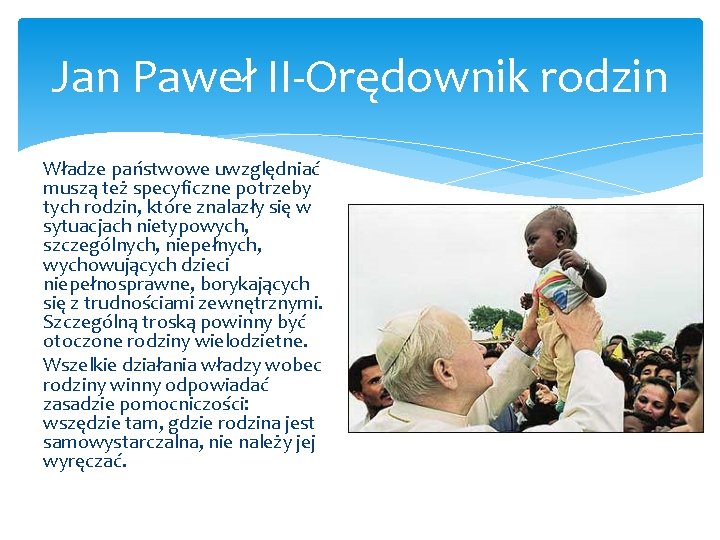 Jan Paweł II-Orędownik rodzin

Władze państwowe uwzględniać muszą też specyficzne potrzeby tych rodzin, które znalazły się w sytuacjach nietypowych, szczególnych, niepełnych, wychowujących dzieci niepełnosprawne, borykających się z trudnościami zewnętrznymi. Szczególną troską powinny być otoczone rodziny wielodzietne.

Wszelkie działania władzy wobec rodziny winny odpowiadać zasadzie pomocniczości: wszędzie tam, gdzie rodzina jest samowystarczalna, nie należy jej wyręczać.